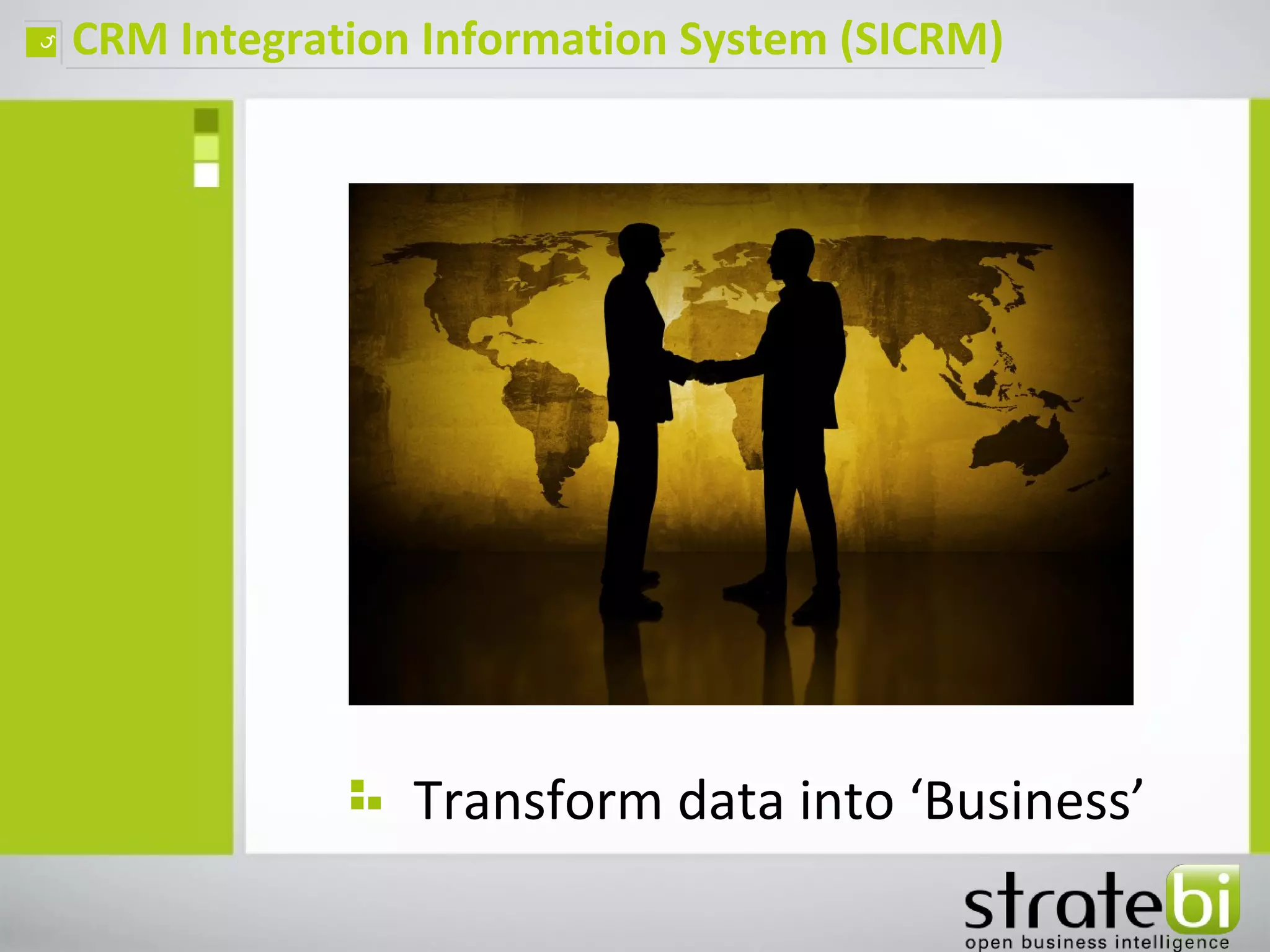 CRM Integration Information System (SICRM)

Transform data into ‘Business’

stratebi
open business intelligence